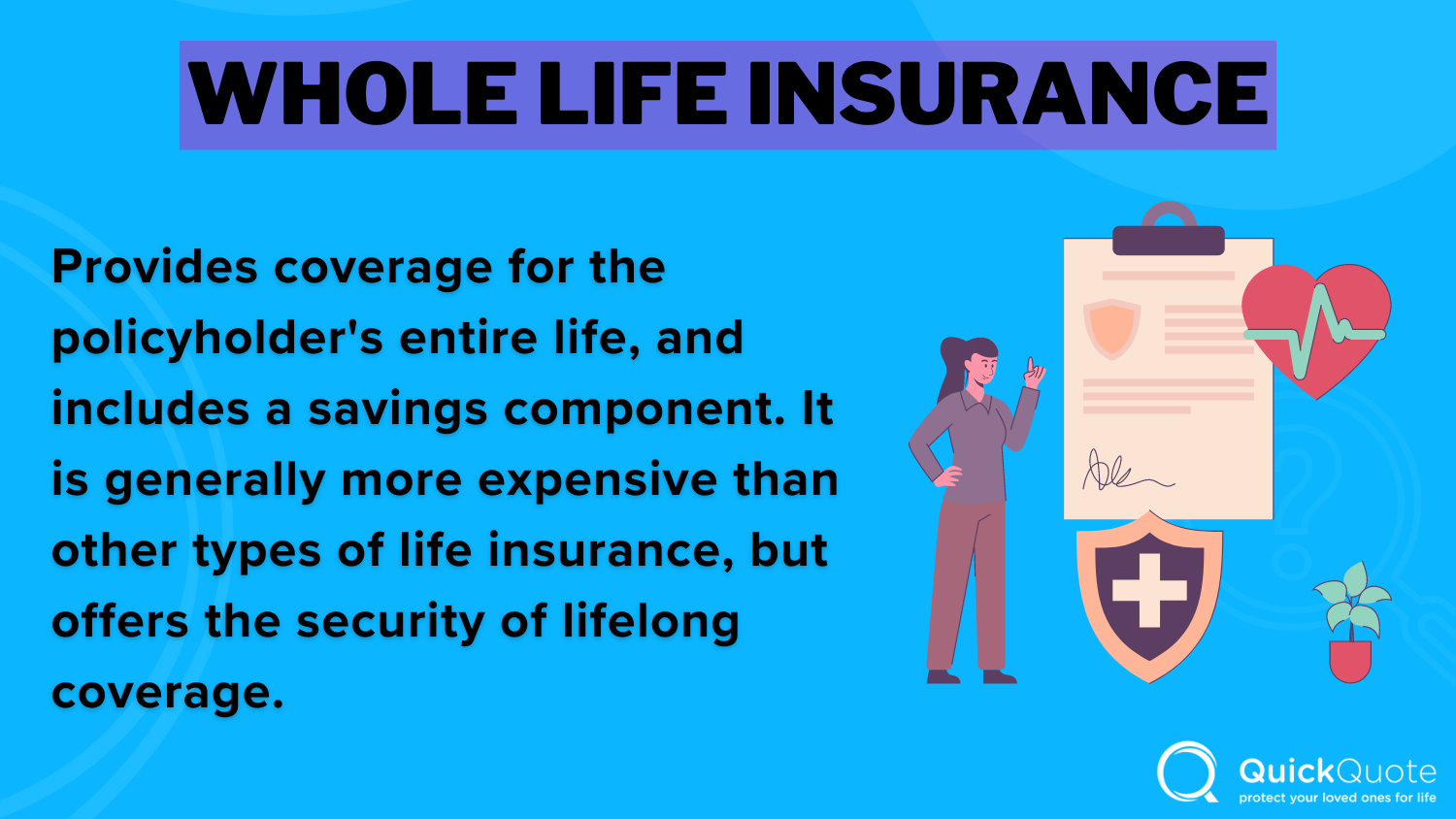 WHOLE LIFE INSURANCE

Provides coverage for the policyholder's entire life, and includes a savings component. It is generally more expensive than other types of life insurance, but offers the security of lifelong coverage.

QuickQuote
protect your loved ones for life